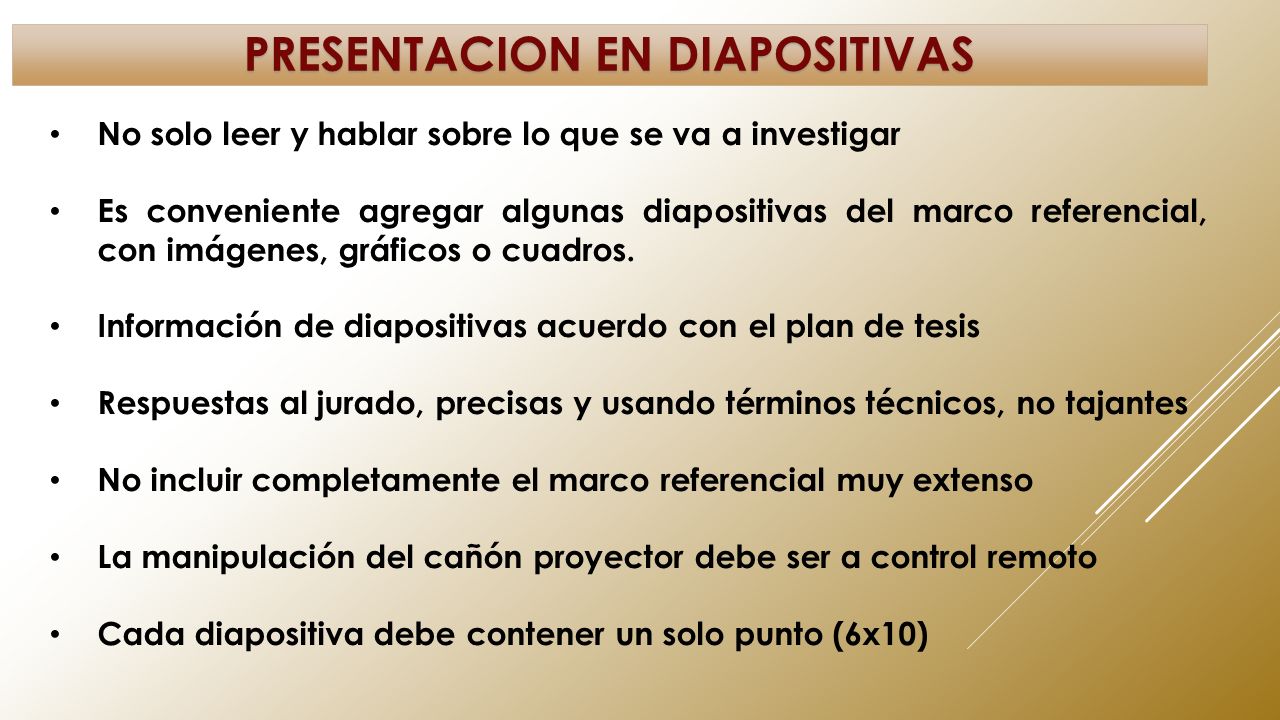 PRESENTACION EN DIAPOSITIVAS

• No solo leer y hablar sobre lo que se va a investigar

• Es conveniente agregar algunas diapositivas del marco referencial, con imágenes, gráficos o cuadros.

• Información de diapositivas acuerdo con el plan de tesis

• Respuestas al jurado, precisas y usando términos técnicos, no tajantes

• No incluir completamente el marco referencial muy extenso

• La manipulación del cañón proyector debe ser a control remoto

• Cada diapositiva debe contener un solo punto (6x10)